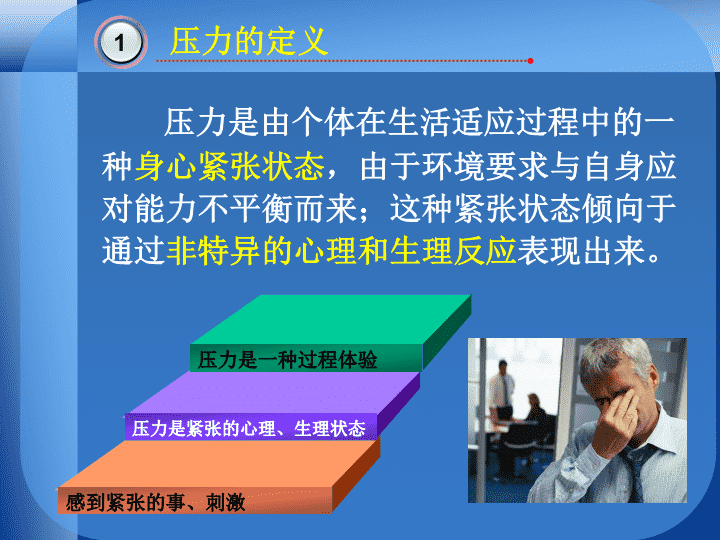 1 压力的定义

压力是由个体在生活适应过程中的一种身心紧张状态，由于环境要求与自身应对能力不平衡而来；这种紧张状态倾向于通过非特异的心理和生理反应表现出来。

压力是一种过程体验

压力是紧张的心理、生理状态

感到紧张的事、刺激